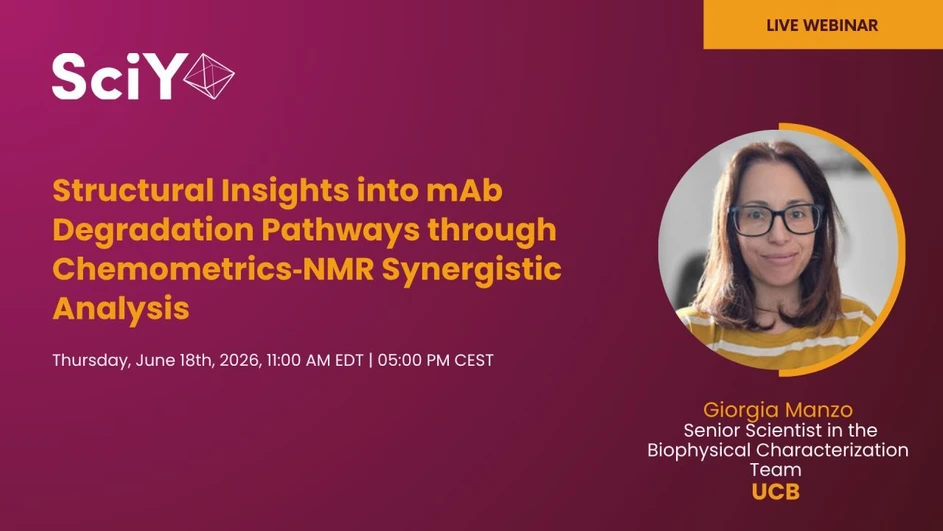 LIVE WEBINAR

SciY

Structural Insights into mAb Degradation Pathways through Chemometrics-NMR Synergistic Analysis

Thursday, June 18th, 2026, 11:00 AM EDT | 05:00 PM CEST

Giorgia Manzo
Senior Scientist in the Biophysical Characterization Team
UCB